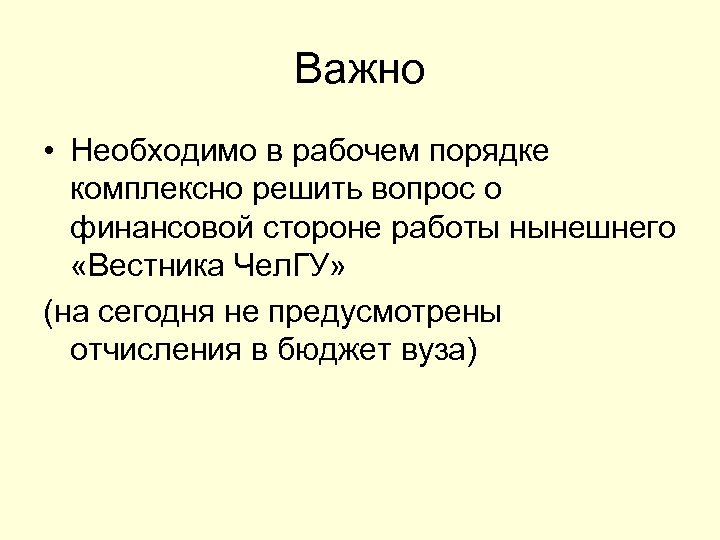 Важно

• Необходимо в рабочем порядке комплексно решить вопрос о финансовой стороне работы нынешнего «Вестника ЧелГУ»

(на сегодня не предусмотрены отчисления в бюджет вуза)